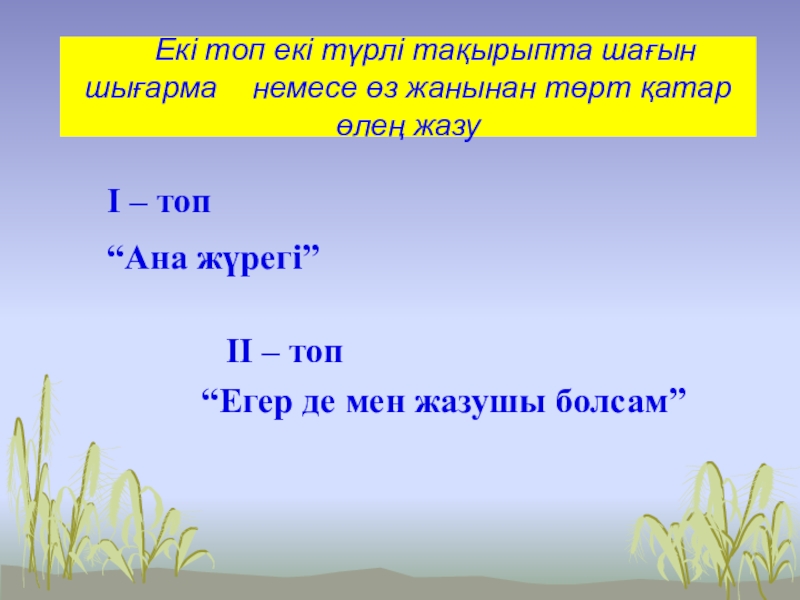 Екі топ екі түрлі тақырыпта шағын шығарма немесе өз жанынан төрт қатар өлең жазу

І – топ

“Ана жүрегі”

ІІ – топ

“Егер де мен жазушы болсам”